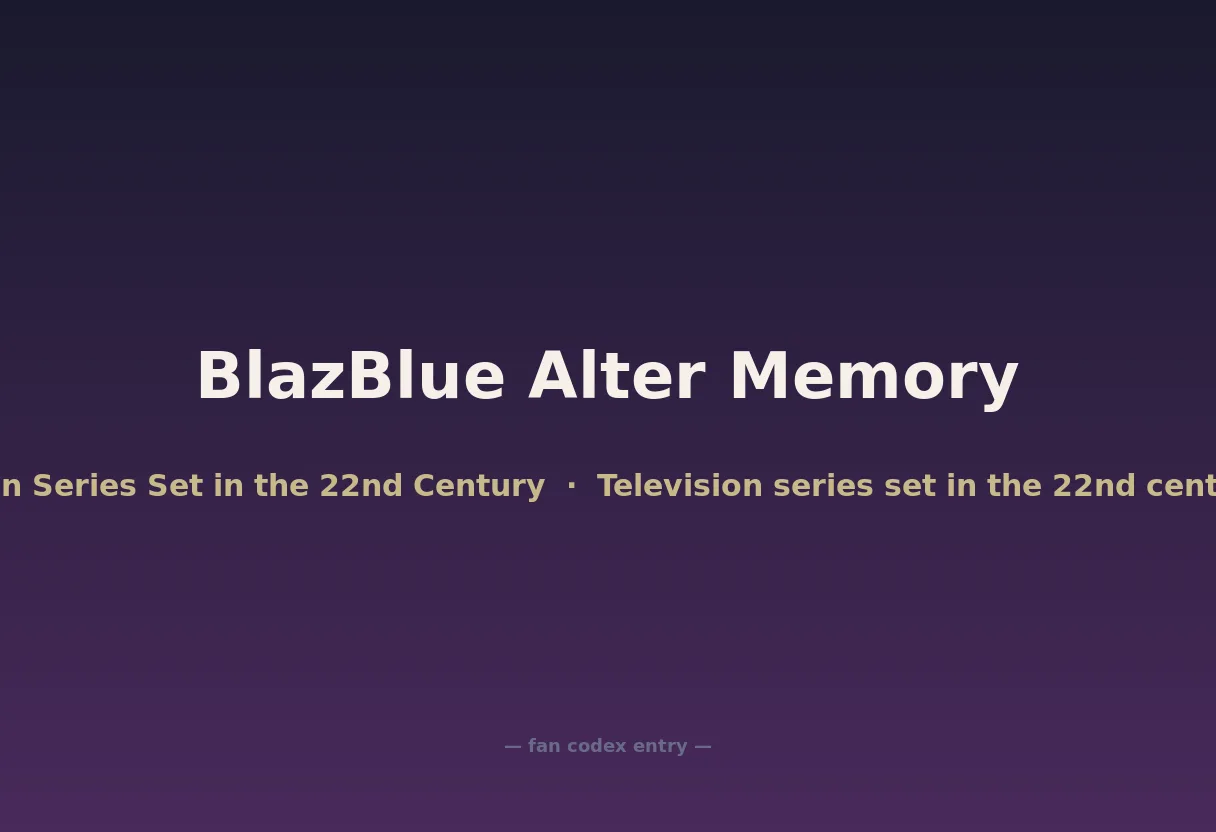 BlazBlue Alter Memory

n Series Set in the 22nd Century · Television series set in the 22nd cent

— fan codex entry —